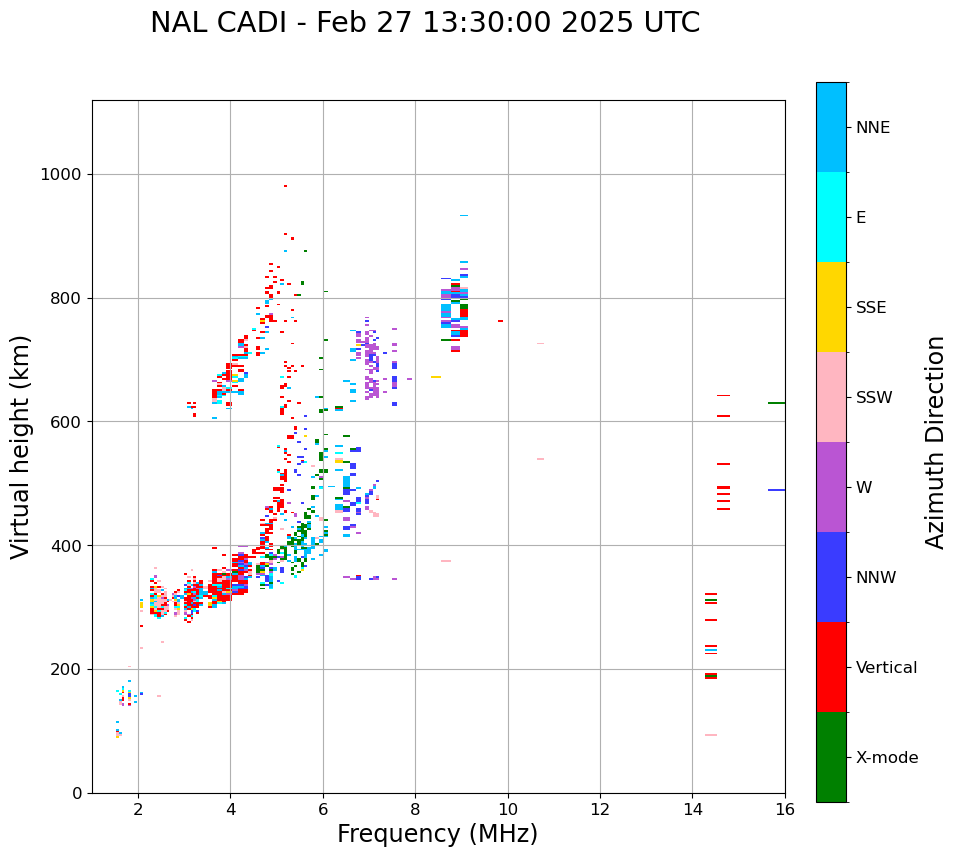 NAL CADI - Feb 27 13:30:00 2025 UTC

Virtual height (km)

1000
800
600
400
200
0

2
4
6
8
10
12
14
16

Frequency (MHz)

NNE
E
SSE
SSW
W
NNW
Vertical
X-mode

Azimuth Direction